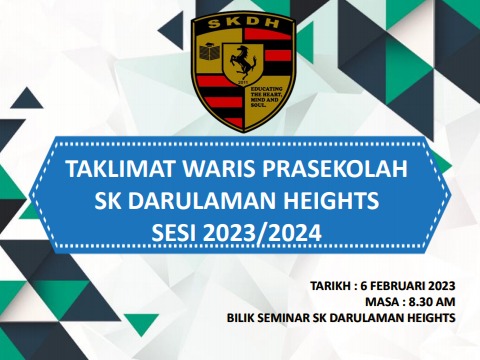 SKDH

2011

EDUCATING THE HEART, MIND AND SOUL.

TAKLIMAT WARIS PRASEKOLAH
SK DARULAMAN HEIGHTS
SESI 2023/2024

TARIKH : 6 FEBRUARI 2023
MASA : 8.30 AM
BILIK SEMINAR SK DARULAMAN HEIGHTS